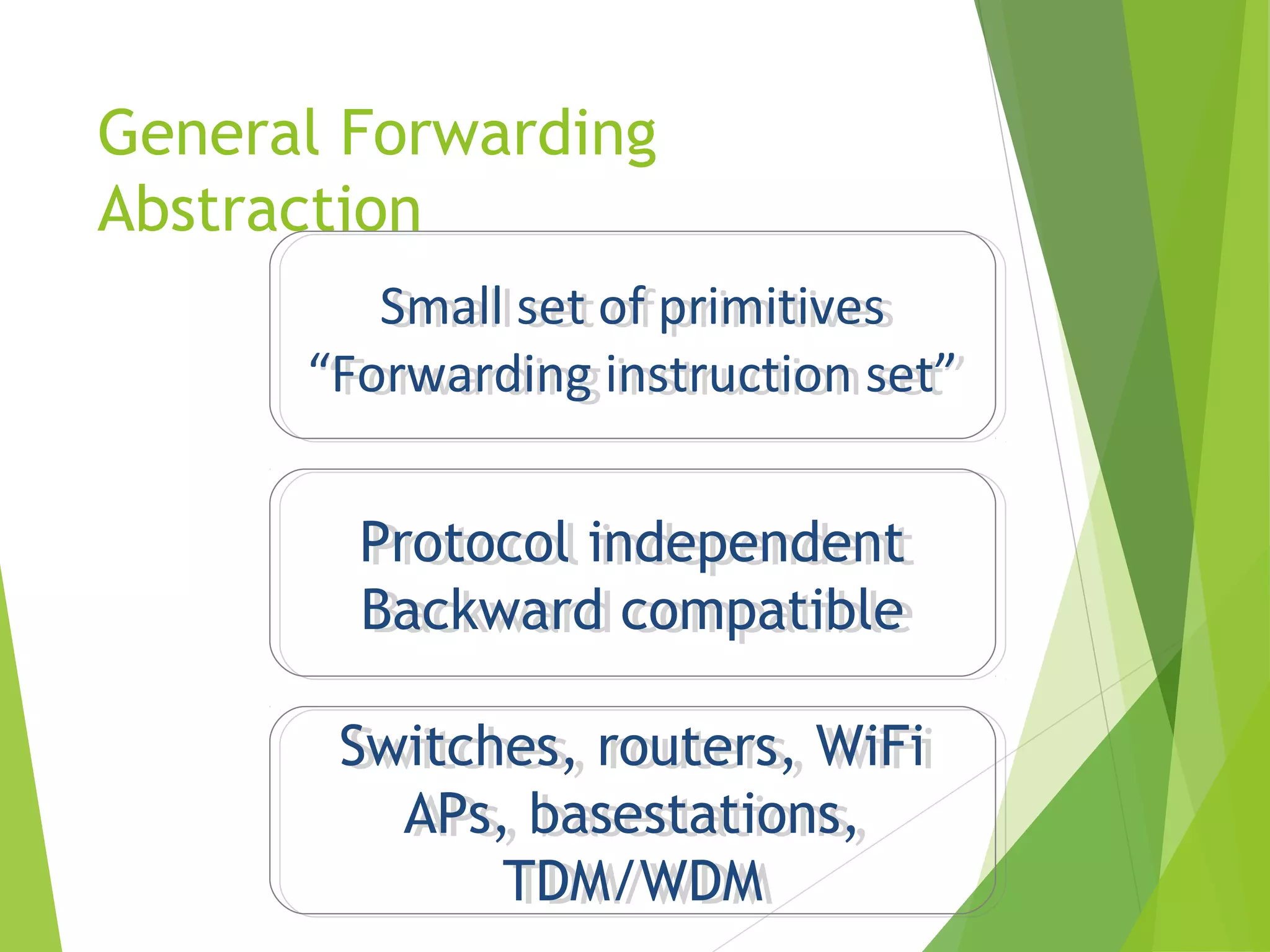 General Forwarding Abstraction

Small set of primitives
“Forwarding instruction set”

Protocol independent
Backward compatible

Switches, routers, WiFi APs, basestations, TDM/WDM